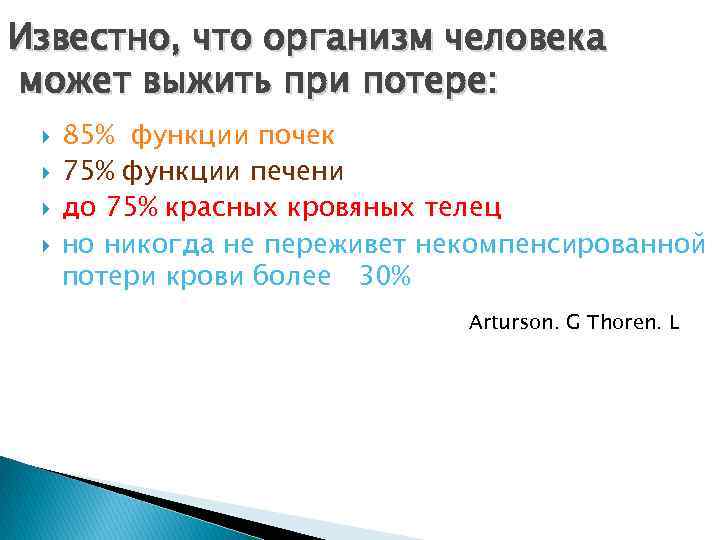 Известно, что организм человека может выжить при потере:

85% функции почек

75% функции печени

до 75% красных кровяных телец

но никогда не переживет некомпенсированной потери крови более 30%

Arturson. G Thoren. L